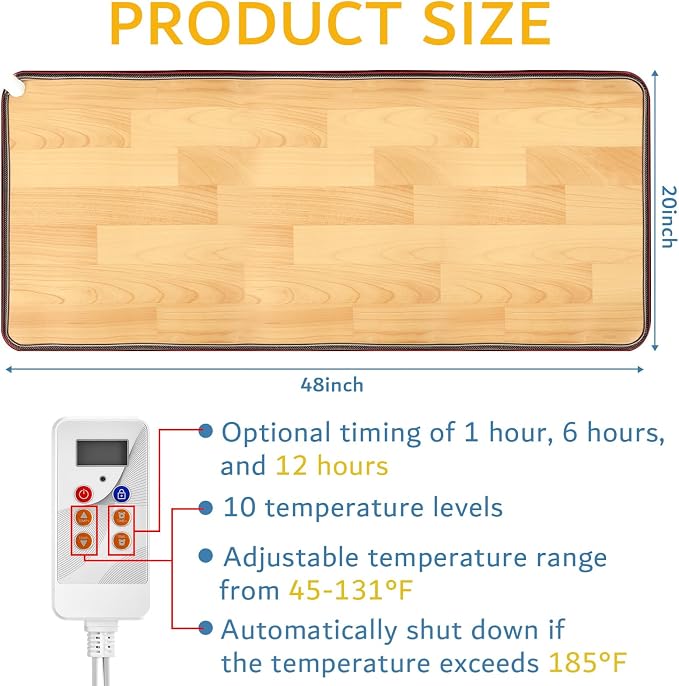 PRODUCT SIZE

20inch

48inch

Optional timing of 1 hour, 6 hours, and 12 hours

10 temperature levels

Adjustable temperature range from 45-131°F

Automatically shut down if the temperature exceeds 185°F